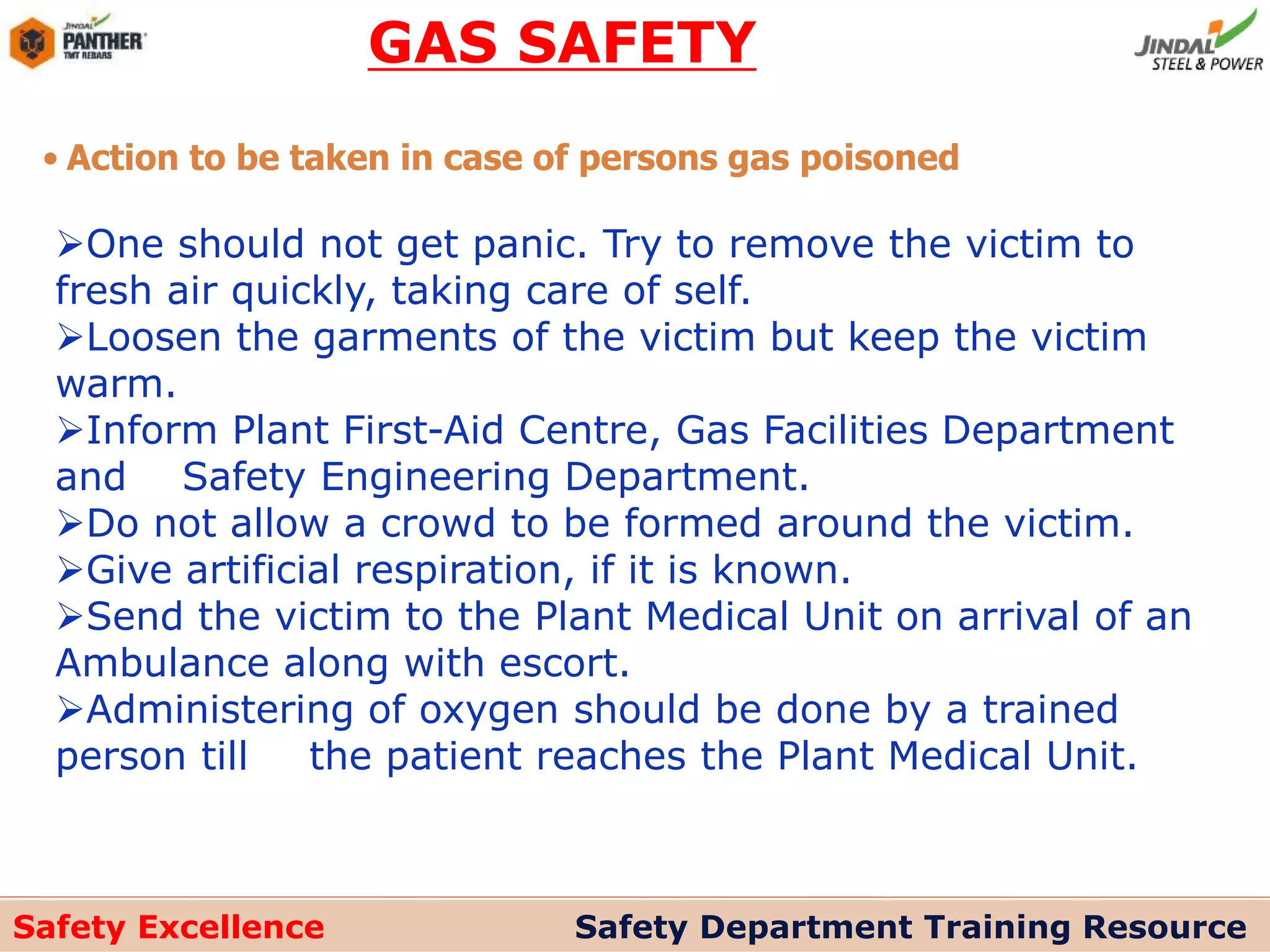 JINDAL PANTHER TMT REBARS

GAS SAFETY

JINDAL STEEL & POWER

• Action to be taken in case of persons gas poisoned

➢One should not get panic. Try to remove the victim to fresh air quickly, taking care of self.
➢Loosen the garments of the victim but keep the victim warm.
➢Inform Plant First-Aid Centre, Gas Facilities Department and Safety Engineering Department.
➢Do not allow a crowd to be formed around the victim.
➢Give artificial respiration, if it is known.
➢Send the victim to the Plant Medical Unit on arrival of an Ambulance along with escort.
➢Administering of oxygen should be done by a trained person till the patient reaches the Plant Medical Unit.

Safety Excellence

Safety Department Training Resource